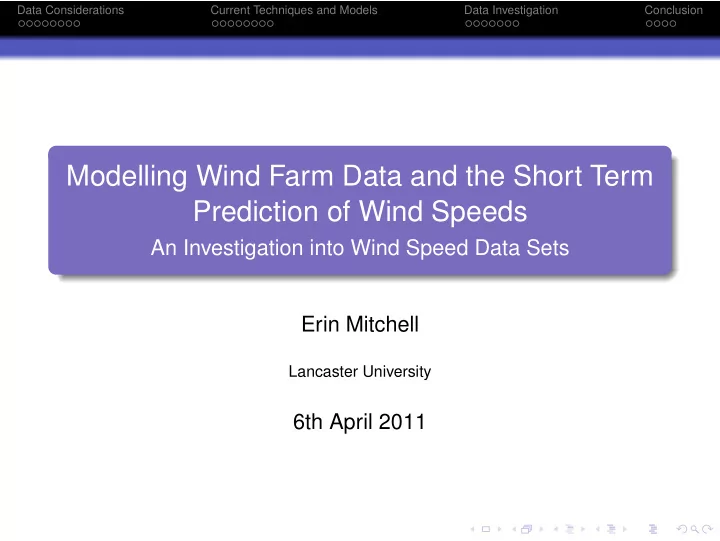 Data Considerations Current Techniques and Models Data Investigation Conclusion

Modelling Wind Farm Data and the Short Term Prediction of Wind Speeds
An Investigation into Wind Speed Data Sets

Erin Mitchell

Lancaster University

6th April 2011